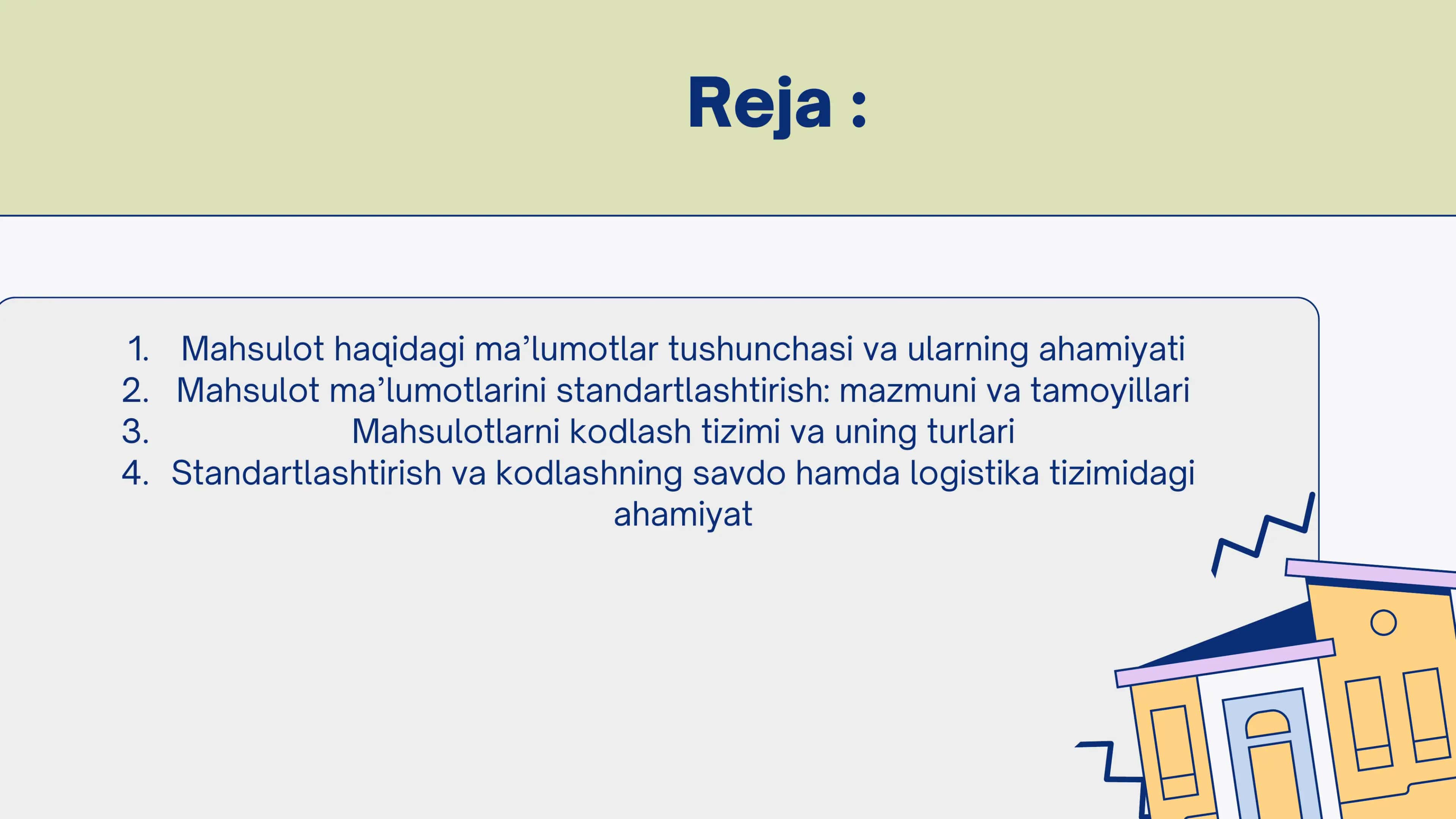 Reja :

1. Mahsulot haqidagi ma’lumotlar tushunchasi va ularning ahamiyati
2. Mahsulot ma’lumotlarini standartlashtirish: mazmuni va tamoyillari
3. Mahsulotlarni kodlash tizimi va uning turlari
4. Standartlashtirish va kodlashning savdo hamda logistika tizimidagi ahamiyat